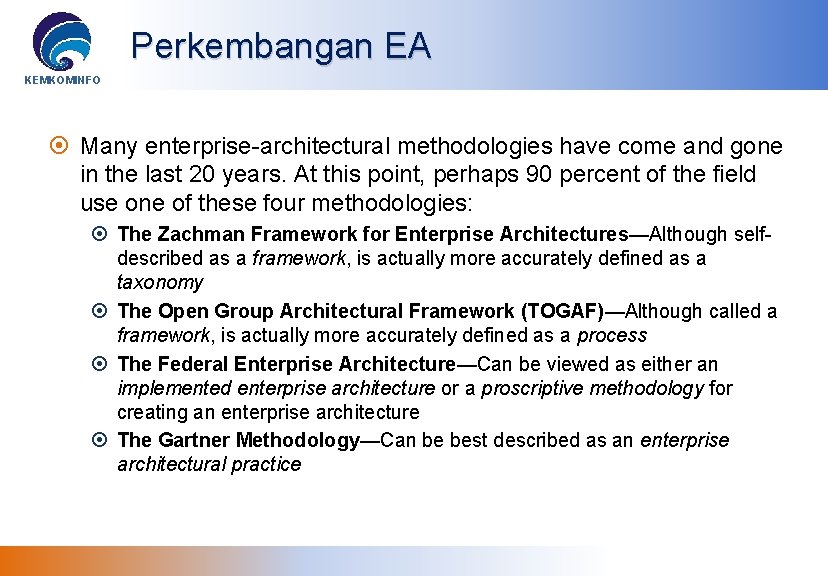 KEMKOMINFO

Perkembangan EA

Many enterprise-architectural methodologies have come and gone in the last 20 years. At this point, perhaps 90 percent of the field use one of these four methodologies:

The Zachman Framework for Enterprise Architectures—Although self-described as a framework, is actually more accurately defined as a taxonomy

The Open Group Architectural Framework (TOGAF)—Although called a framework, is actually more accurately defined as a process

The Federal Enterprise Architecture—Can be viewed as either an implemented enterprise architecture or a proscriptive methodology for creating an enterprise architecture

The Gartner Methodology—Can be best described as an enterprise architectural practice